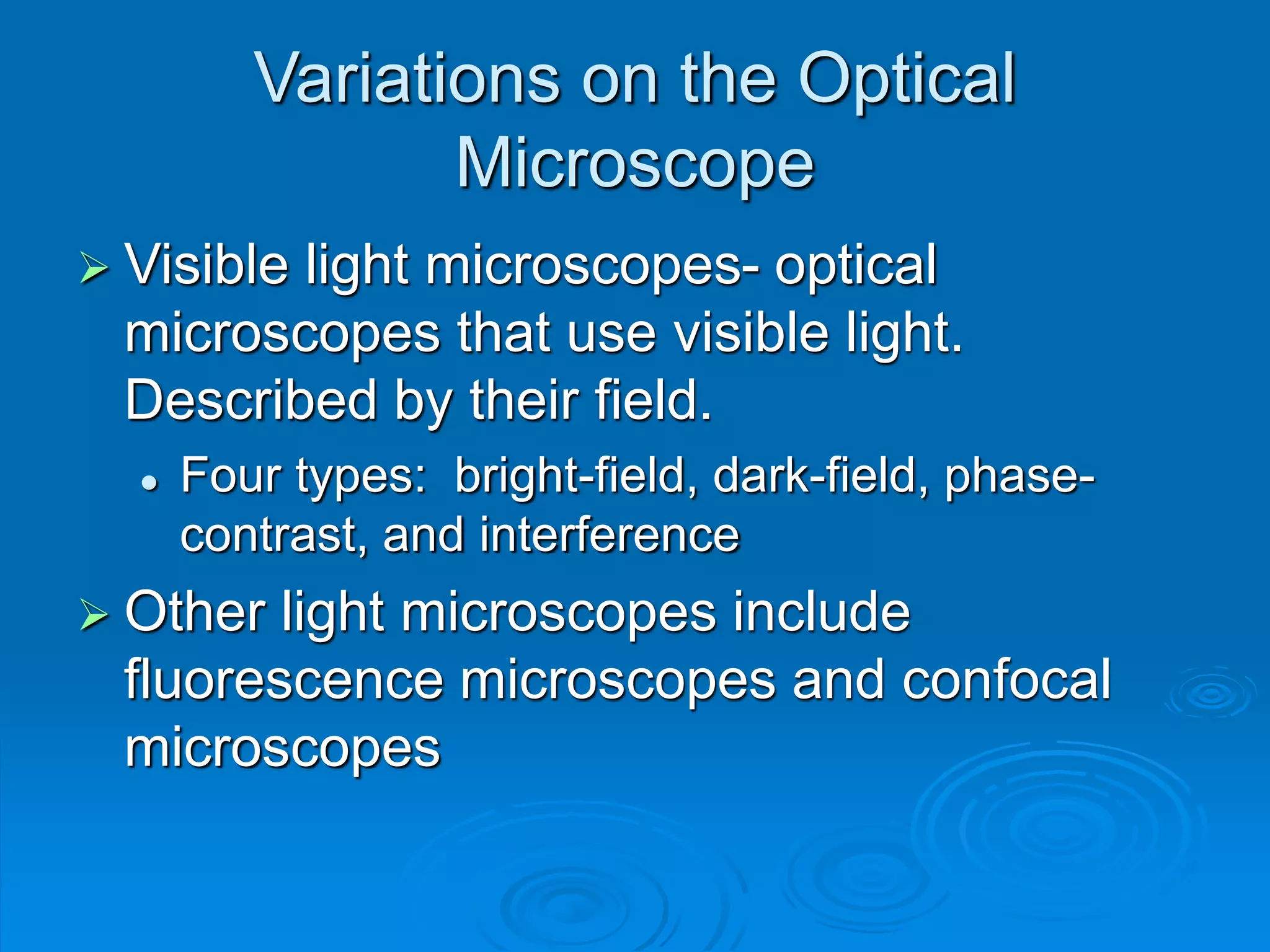 Variations on the Optical Microscope

➢ Visible light microscopes- optical microscopes that use visible light. Described by their field.

• Four types: bright-field, dark-field, phase-contrast, and interference

➢ Other light microscopes include fluorescence microscopes and confocal microscopes